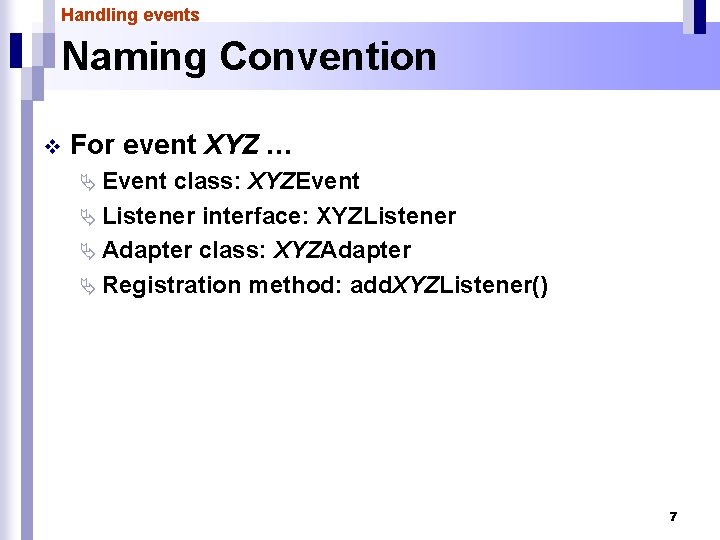 Handling events

Naming Convention

For event XYZ …

Event class: XYZEvent

Listener interface: XYZListener

Adapter class: XYZAdapter

Registration method: addXYZListener()

7